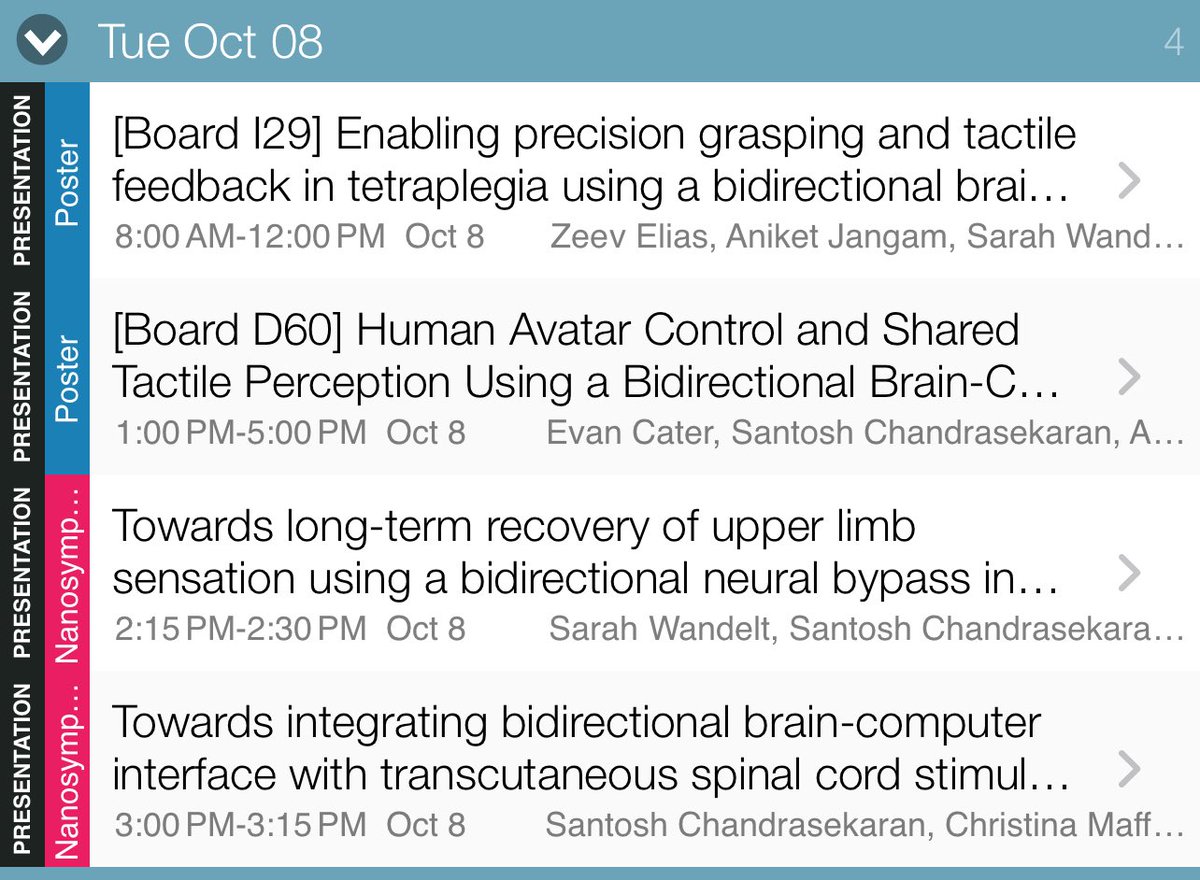 Tue Oct 08 4

PRESENTATION Poster
[Board I29] Enabling precision grasping and tactile feedback in tetraplegia using a bidirectional brai…
8:00 AM-12:00 PM Oct 8 Zeev Elias, Aniket Jangam, Sarah Wand…

PRESENTATION Poster
[Board D60] Human Avatar Control and Shared Tactile Perception Using a Bidirectional Brain-C…
1:00 PM-5:00 PM Oct 8 Evan Cater, Santosh Chandrasekaran, A…

PRESENTATION Nanosymp…
Towards long-term recovery of upper limb sensation using a bidirectional neural bypass in…
2:15 PM-2:30 PM Oct 8 Sarah Wandelt, Santosh Chandrasekara…

PRESENTATION Nanosymp…
Towards integrating bidirectional brain-computer interface with transcutaneous spinal cord stimul…
3:00 PM-3:15 PM Oct 8 Santosh Chandrasekaran, Christina Maff…